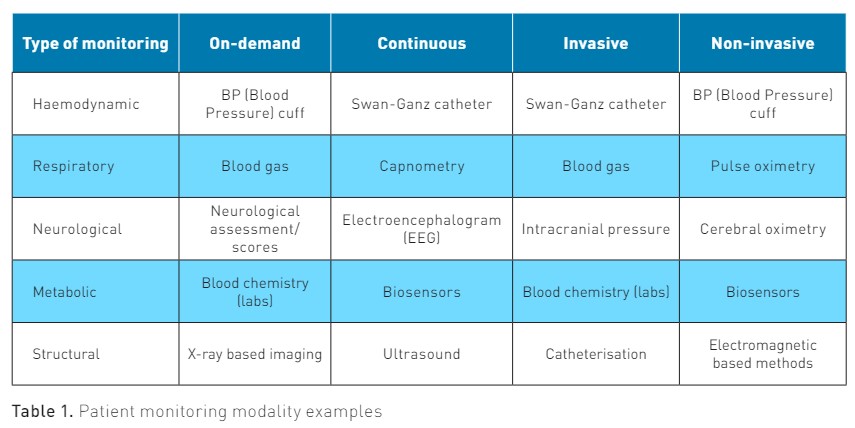 | Type of monitoring | On-demand | Continuous | Invasive | Non-invasive |
|---|---|---|---|---|
| Haemodynamic | BP (Blood Pressure) cuff | Swan-Ganz catheter | Swan-Ganz catheter | BP (Blood Pressure) cuff |
| Respiratory | Blood gas | Capnometry | Blood gas | Pulse oximetry |
| Neurological | Neurological assessment/ scores | Electroencephalogram (EEG) | Intracranial pressure | Cerebral oximetry |
| Metabolic | Blood chemistry (labs) | Biosensors | Blood chemistry (labs) | Biosensors |
| Structural | X-ray based imaging | Ultrasound | Catheterisation | Electromagnetic based methods |

Table 1. Patient monitoring modality examples